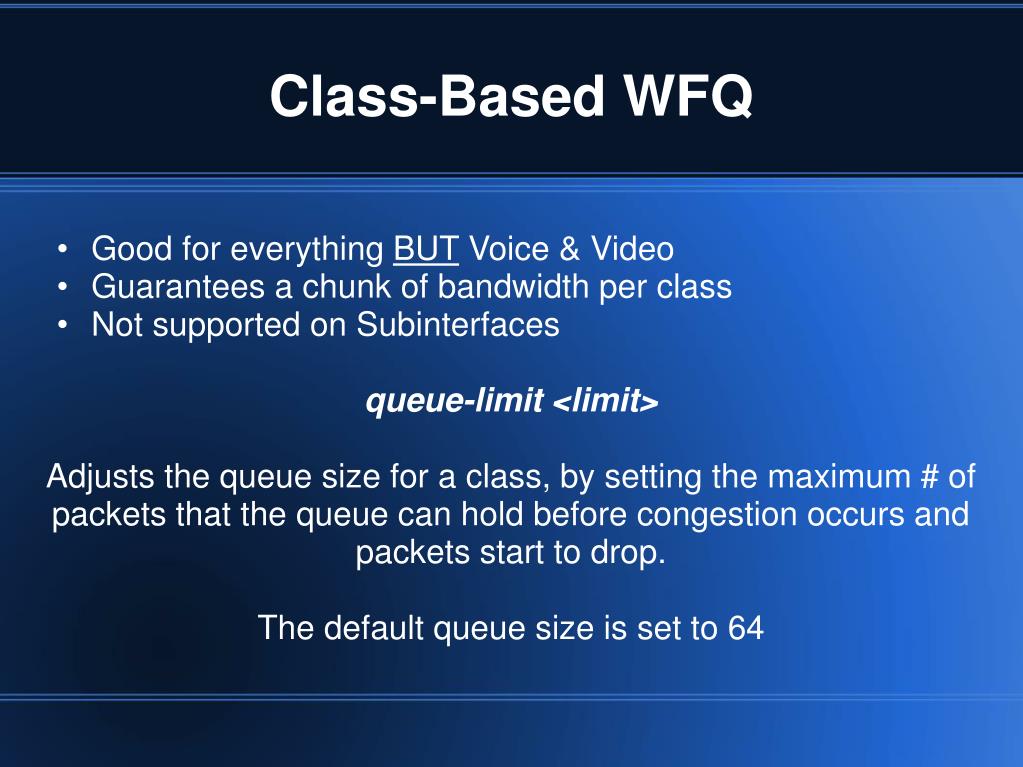 Class-Based WFQ

• Good for everything BUT Voice & Video
• Guarantees a chunk of bandwidth per class
• Not supported on Subinterfaces

queue-limit <limit>

Adjusts the queue size for a class, by setting the maximum # of packets that the queue can hold before congestion occurs and packets start to drop.

The default queue size is set to 64